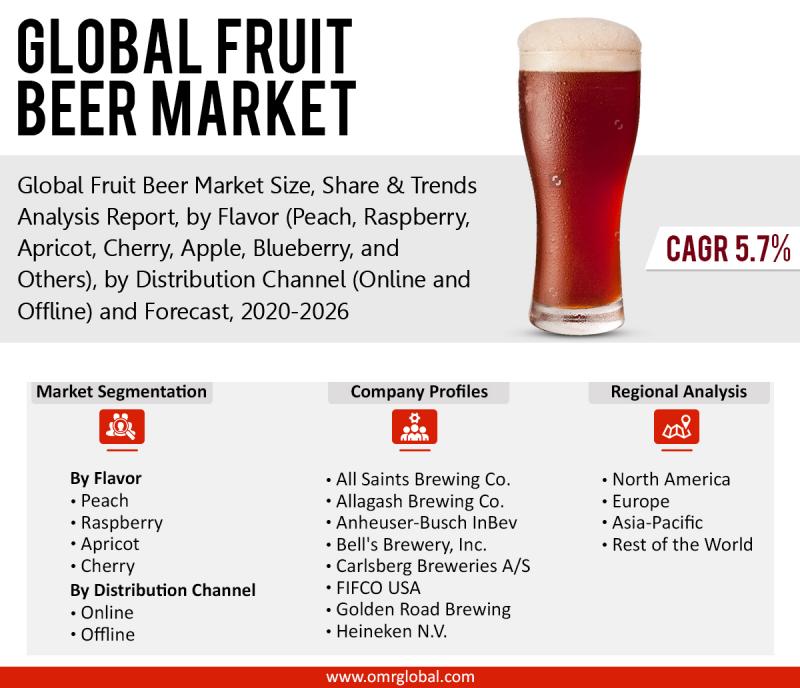 GLOBAL FRUIT BEER MARKET

Global Fruit Beer Market Size, Share & Trends Analysis Report, by Flavor (Peach, Raspberry, Apricot, Cherry, Apple, Blueberry, and Others), by Distribution Channel (Online and Offline) and Forecast, 2020-2026

CAGR 5.7%

Market Segmentation

By Flavor
• Peach
• Raspberry
• Apricot
• Cherry
By Distribution Channel
• Online
• Offline

Company Profiles

• All Saints Brewing Co.
• Allagash Brewing Co.
• Anheuser-Busch InBev
• Bell's Brewery, Inc.
• Carlsberg Breweries A/S
• FIFCO USA
• Golden Road Brewing
• Heineken N.V.

Regional Analysis

• North America
• Europe
• Asia-Pacific
• Rest of the World

www.omrglobal.com